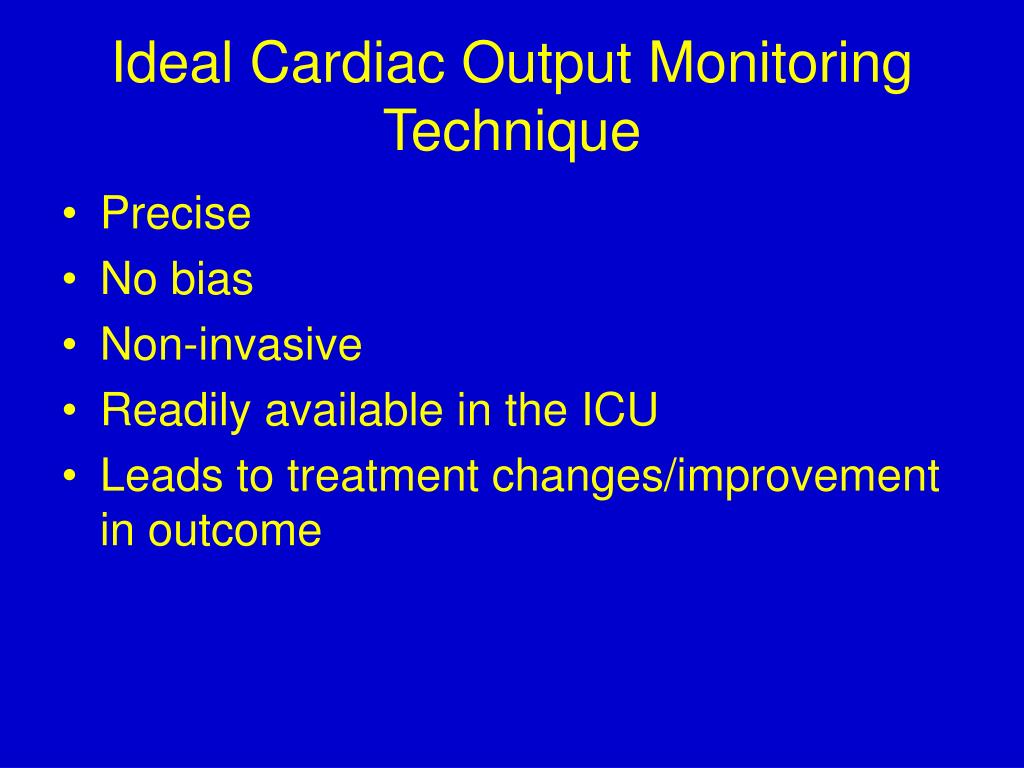 Ideal Cardiac Output Monitoring Technique

• Precise
• No bias
• Non-invasive
• Readily available in the ICU
• Leads to treatment changes/improvement in outcome